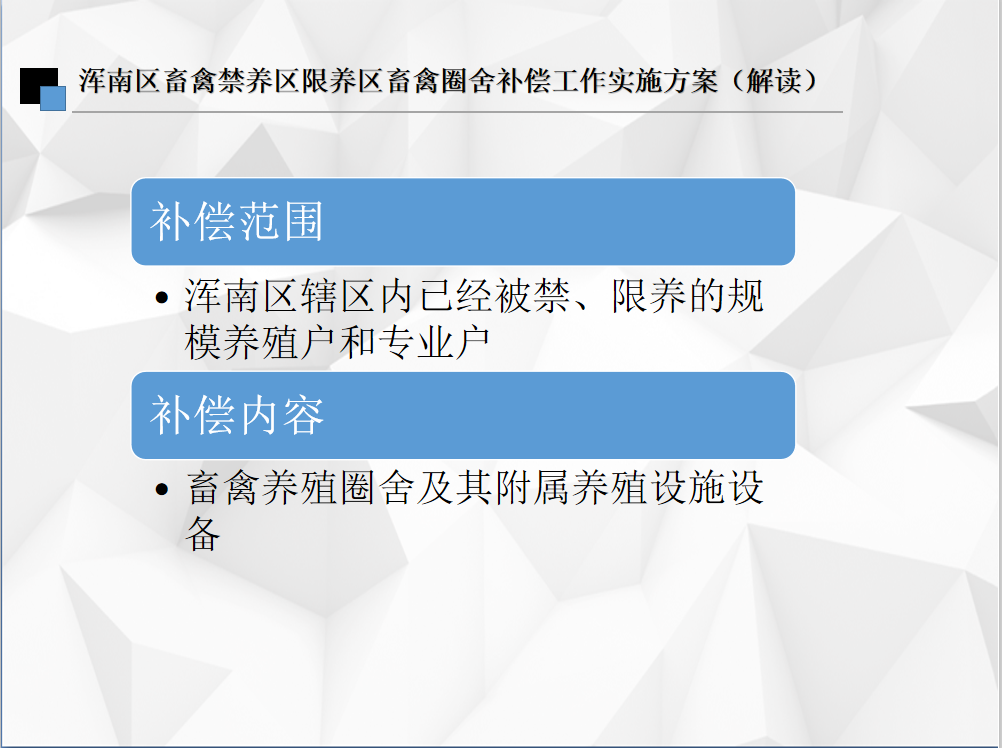 浑南区畜禽禁养区限养区畜禽圈舍补偿工作实施方案（解读）

补偿范围

• 浑南区辖区内已经被禁、限养的规模养殖户和专业户

补偿内容

• 畜禽养殖圈舍及其附属养殖设施设备